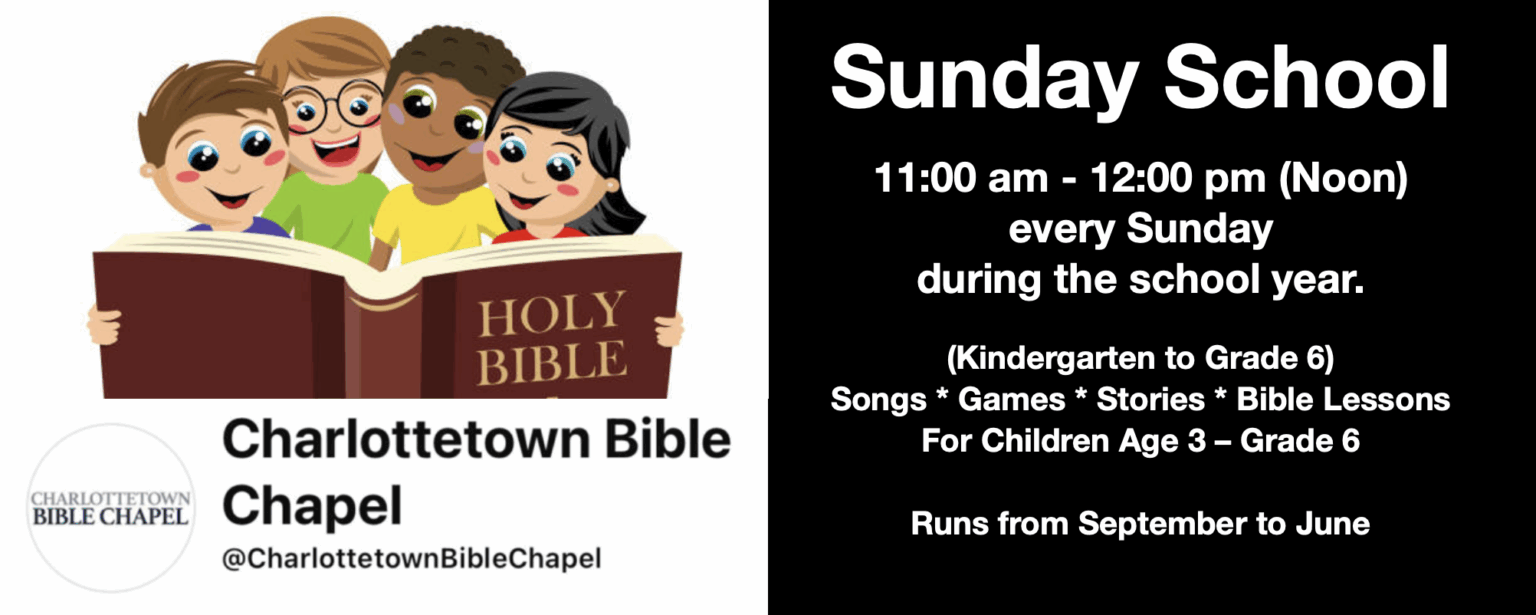 HOLY BIBLE

CHARLOTTETOWN BIBLE CHAPEL

Charlottetown Bible Chapel
@CharlottetownBibleChapel

Sunday School

11:00 am - 12:00 pm (Noon) every Sunday during the school year.

(Kindergarten to Grade 6)
Songs * Games * Stories * Bible Lessons
For Children Age 3 – Grade 6

Runs from September to June